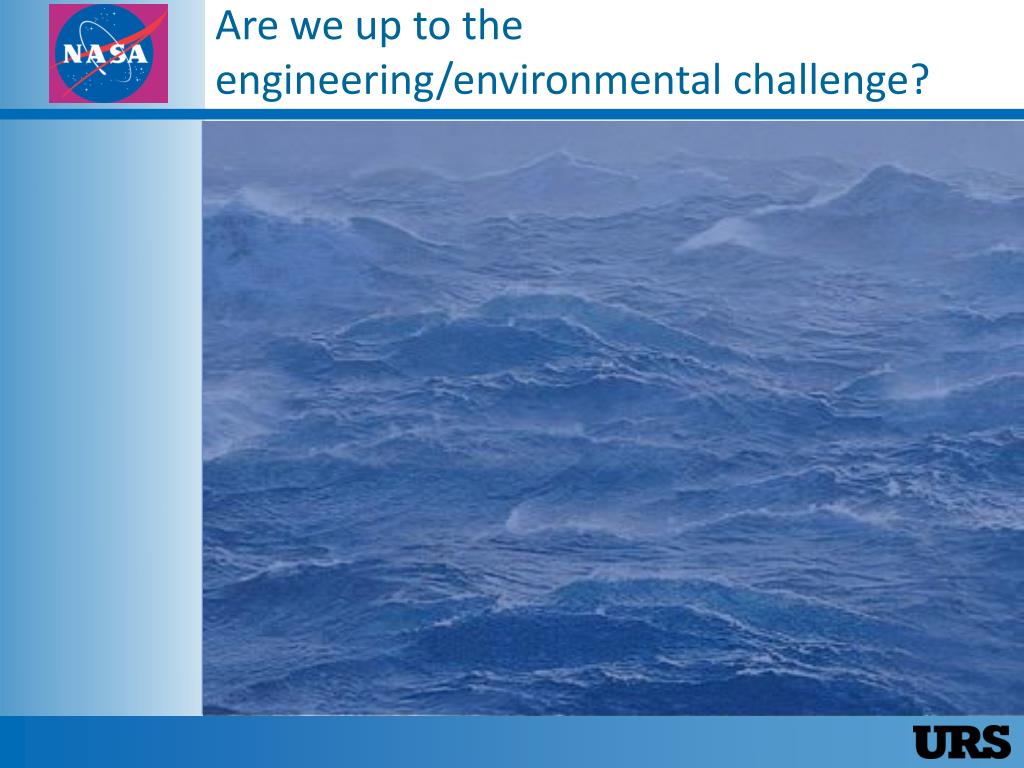 NASA

Are we up to the engineering/environmental challenge?

URS